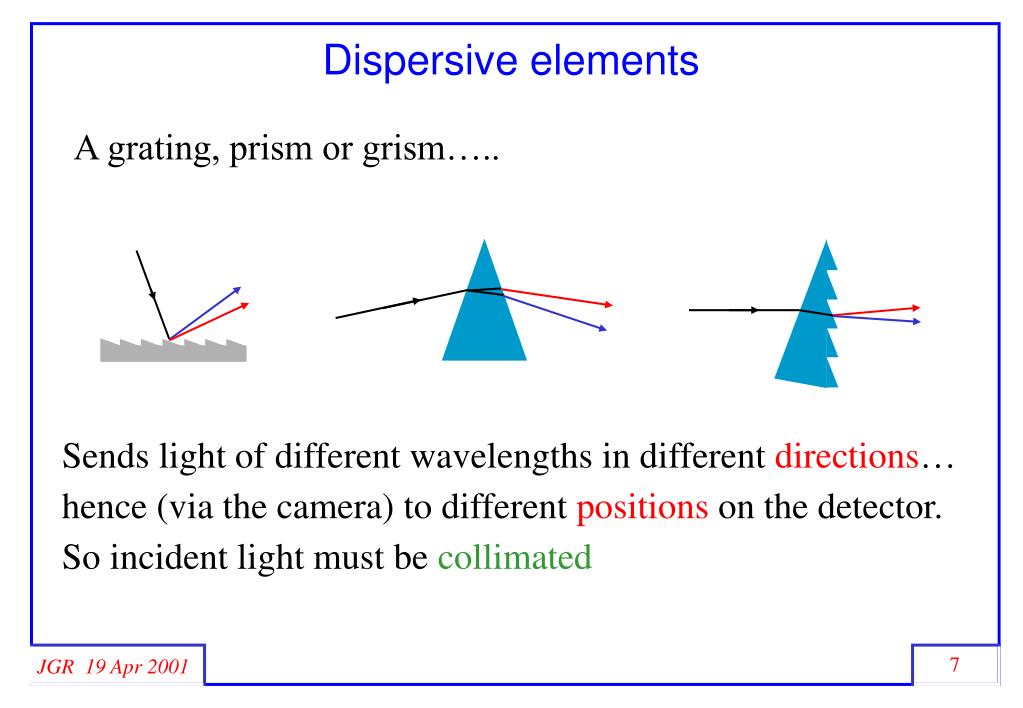 Dispersive elements

A grating, prism or grism…..

Sends light of different wavelengths in different directions… hence (via the camera) to different positions on the detector. So incident light must be collimated

JGR 19 Apr 2001

7